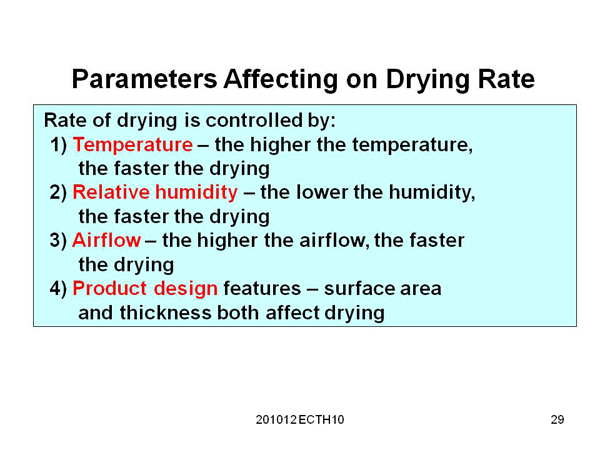 Parameters Affecting on Drying Rate

Rate of drying is controlled by:
1) Temperature – the higher the temperature, the faster the drying
2) Relative humidity – the lower the humidity, the faster the drying
3) Airflow – the higher the airflow, the faster the drying
4) Product design features – surface area and thickness both affect drying

201012 ECTH10

29